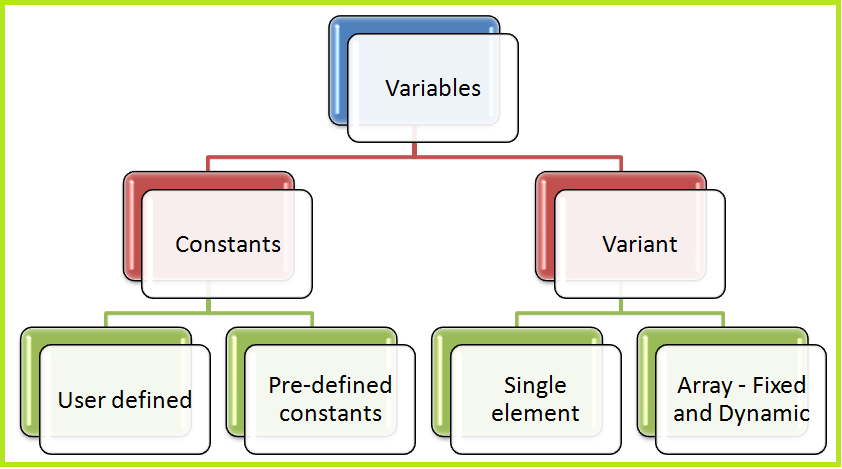 Variables

Constants

Variant

User defined

Pre-defined constants

Single element

Array - Fixed and Dynamic